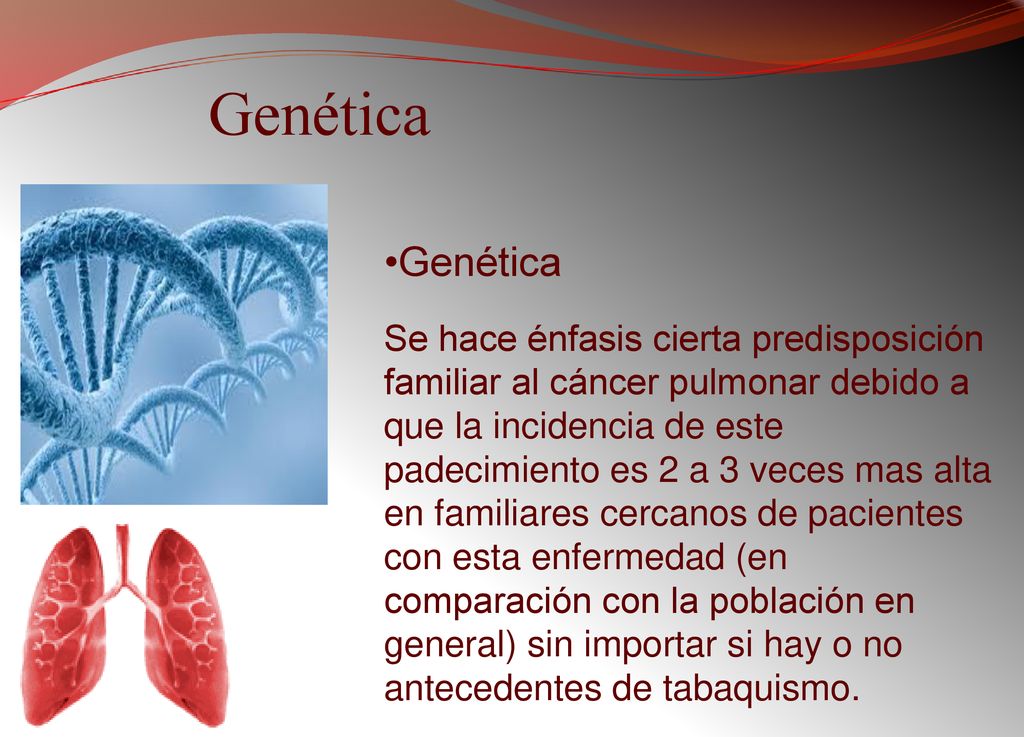 Genética

•Genética

Se hace énfasis cierta predisposición familiar al cáncer pulmonar debido a que la incidencia de este padecimiento es 2 a 3 veces mas alta en familiares cercanos de pacientes con esta enfermedad (en comparación con la población en general) sin importar si hay o no antecedentes de tabaquismo.